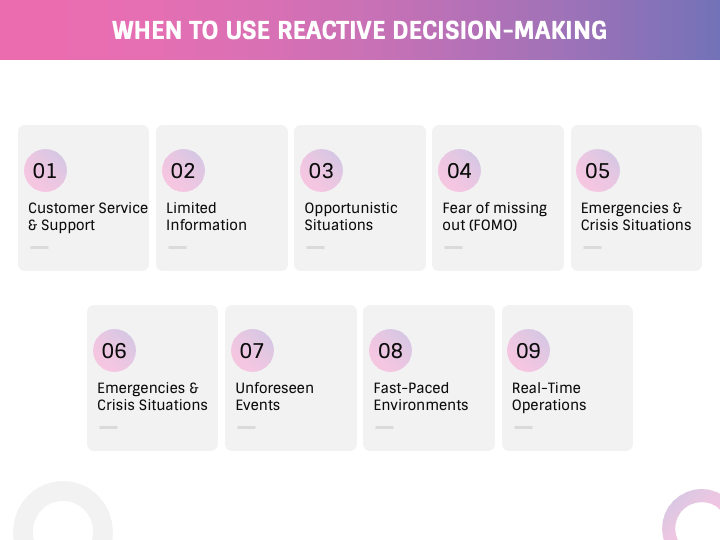 WHEN TO USE REACTIVE DECISION-MAKING

01
Customer Service & Support

02
Limited Information

03
Opportunistic Situations

04
Fear of missing out (FOMO)

05
Emergencies & Crisis Situations

06
Emergencies & Crisis Situations

07
Unforeseen Events

08
Fast-Paced Environments

09
Real-Time Operations